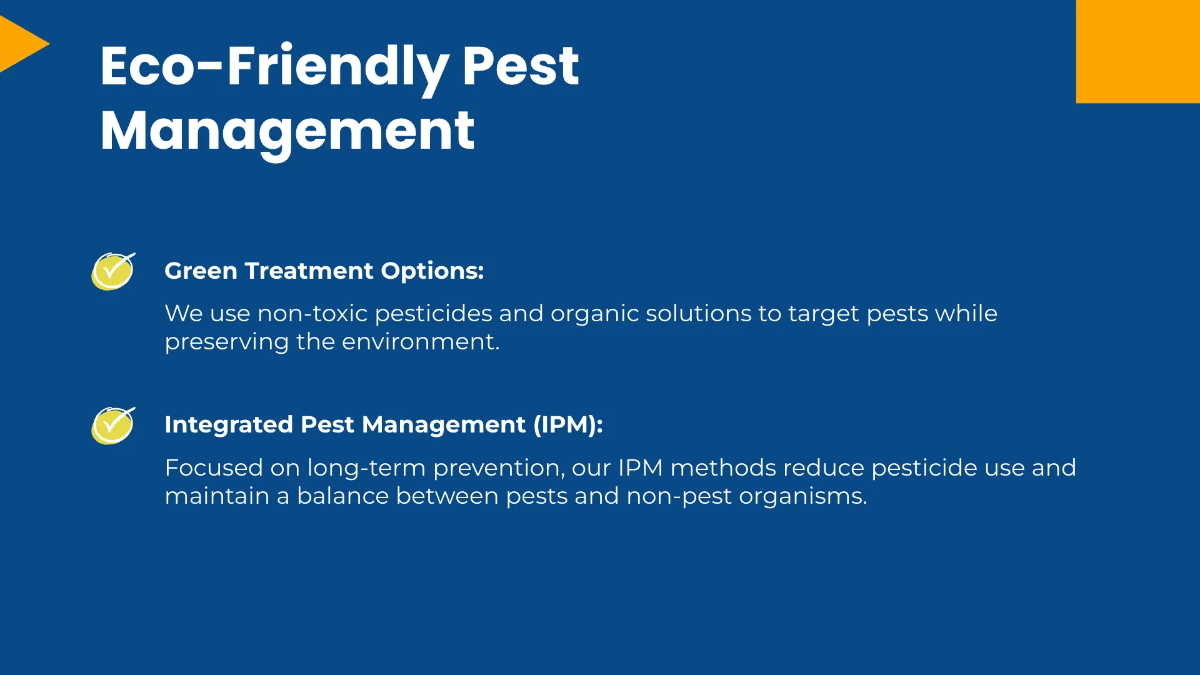 Eco-Friendly Pest Management

Green Treatment Options:

We use non-toxic pesticides and organic solutions to target pests while preserving the environment.

Integrated Pest Management (IPM):

Focused on long-term prevention, our IPM methods reduce pesticide use and maintain a balance between pests and non-pest organisms.